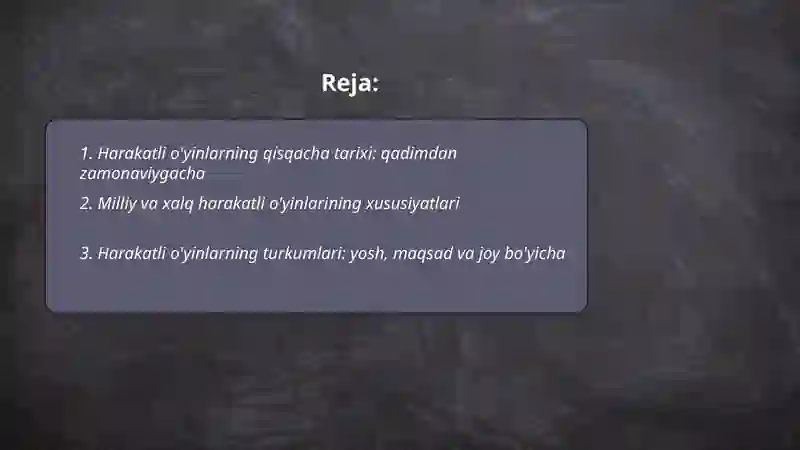 Reja:

1. Harakatli o'yinlarning qisqacha tarixi: qadimdan zamonaviygacha

2. Milliy va xalq harakatli o'yinlarining xususiyatlari

3. Harakatli o'yinlarning turkumlari: yosh, maqsad va joy bo'yicha